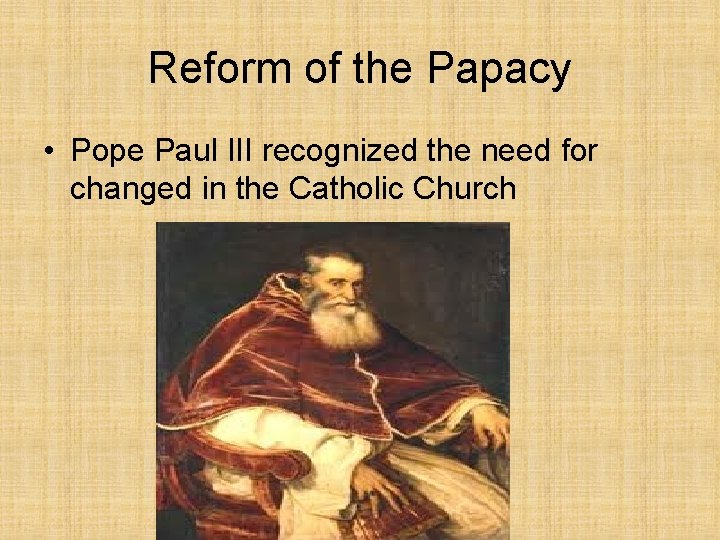 Reform of the Papacy

• Pope Paul III recognized the need for changed in the Catholic Church